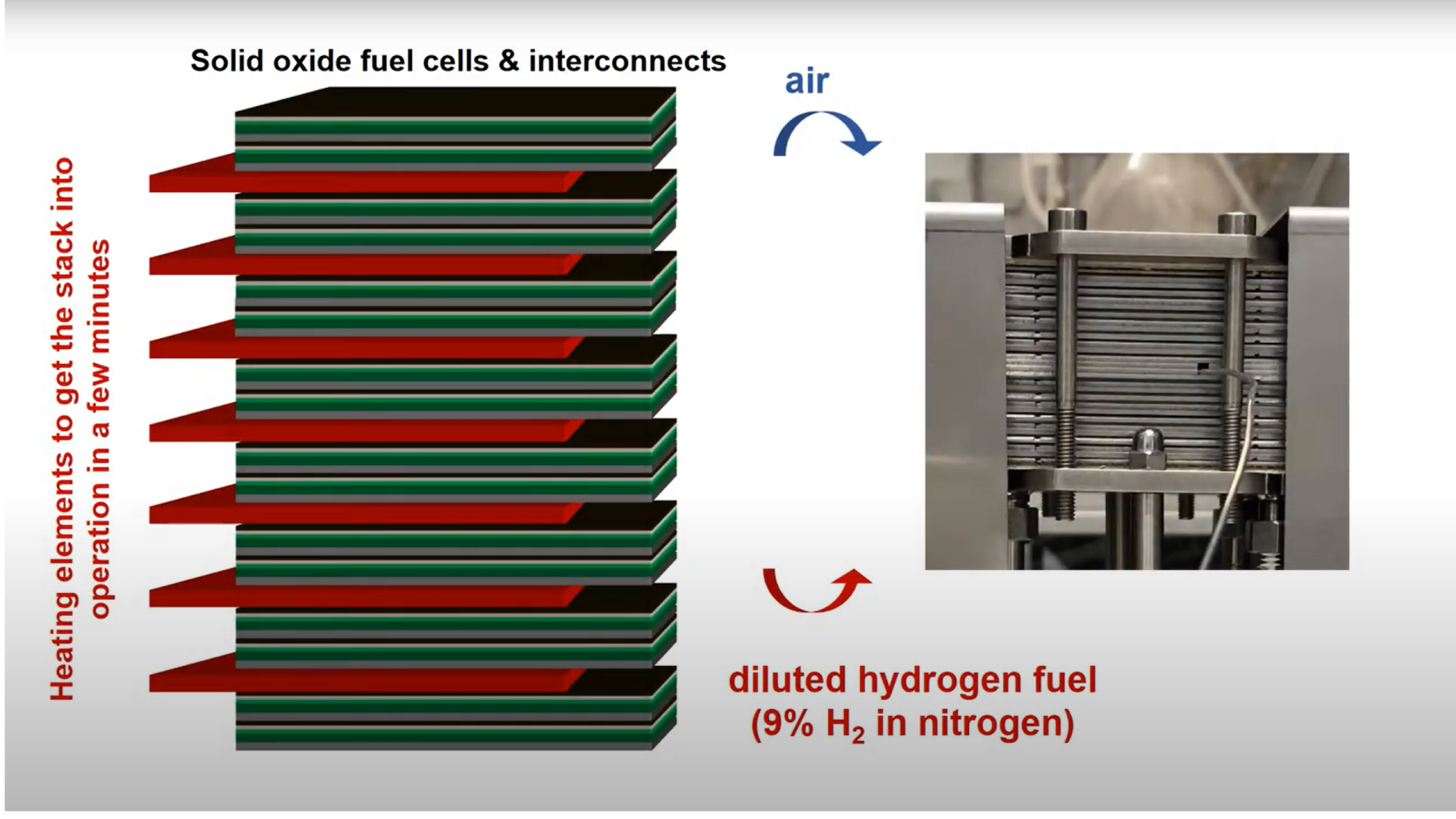 Solid oxide fuel cells & interconnects

Heating elements to get the stack into operation in a few minutes

air

diluted hydrogen fuel (9% $H_2$ in nitrogen)